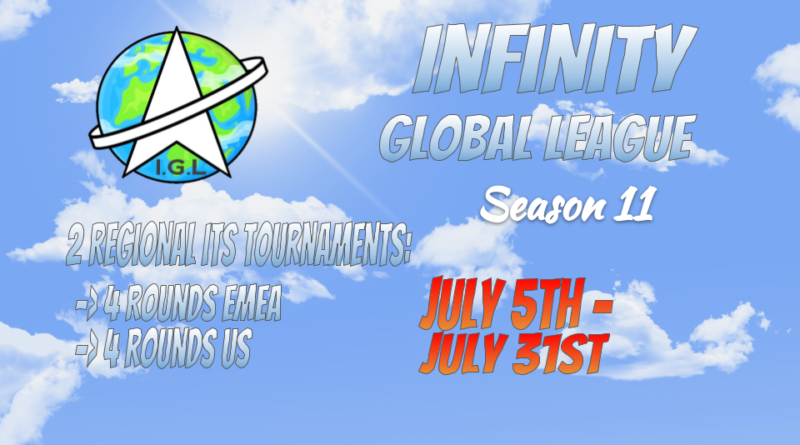 I.G.L

INFINITY
GLOBAL LEAGUE
Season 11

2 REGIONAL ITS TOURNAMENTS:
-> 4 ROUNDS EMEA
-> 4 ROUNDS US

JULY 5TH - JULY 31ST